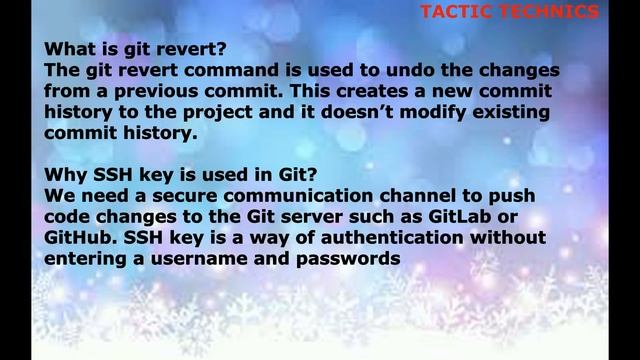 TACTIC TECHNICS

What is git revert?
The git revert command is used to undo the changes from a previous commit. This creates a new commit history to the project and it doesn't modify existing commit history.

Why SSH key is used in Git?
We need a secure communication channel to push code changes to the Git server such as GitLab or GitHub. SSH key is a way of authentication without entering a username and passwords